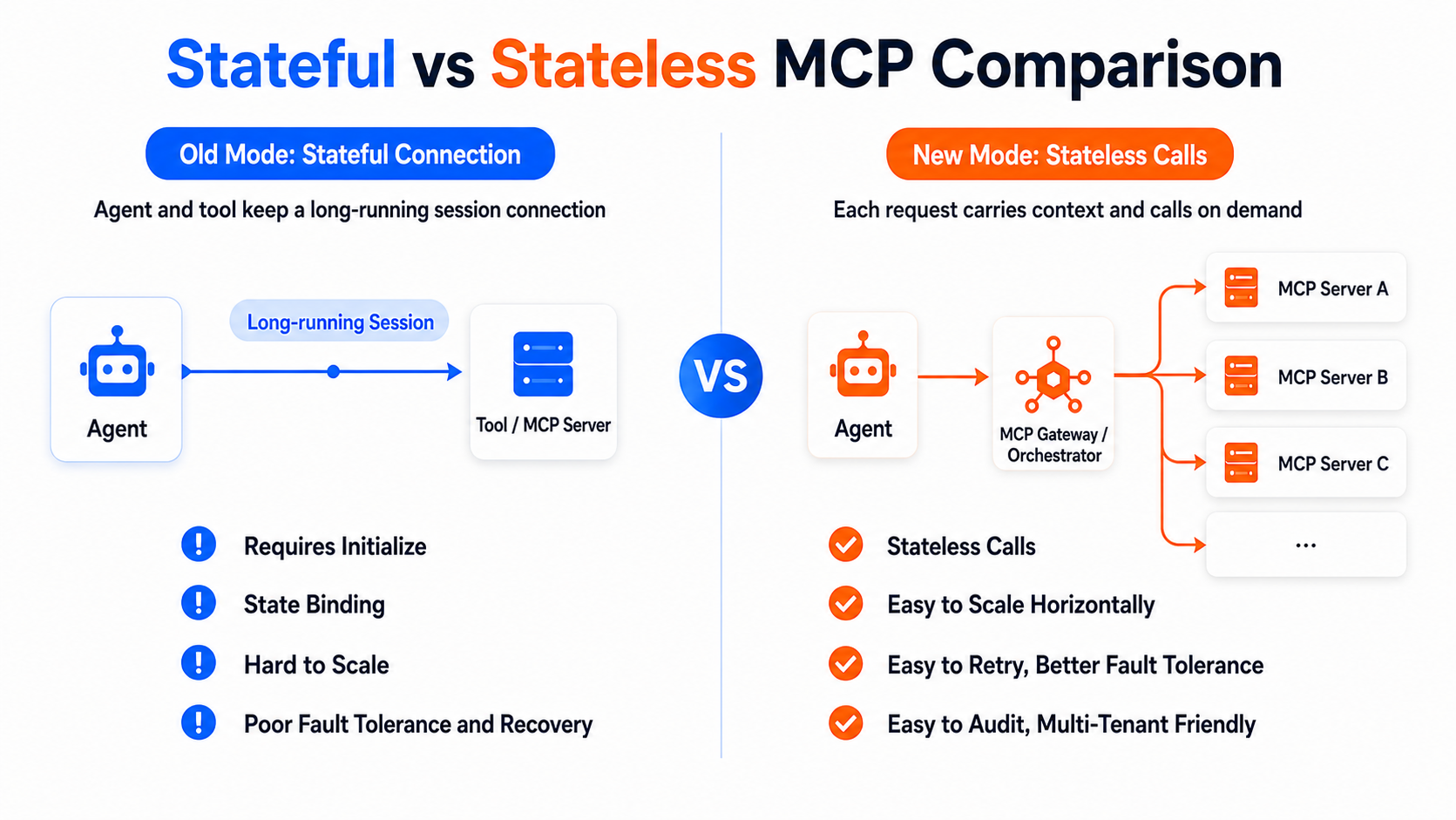 Stateful vs Stateless MCP Comparison

Old Mode: Stateful Connection

Agent and tool keep a long-running session connection

Agent

Long-running Session

Tool / MCP Server

Requires Initialize

State Binding

Hard to Scale

Poor Fault Tolerance and Recovery

VS

New Mode: Stateless Calls

Each request carries context and calls on demand

Agent

MCP Gateway / Orchestrator

MCP Server A

MCP Server B

MCP Server C

...

Stateless Calls

Easy to Scale Horizontally

Easy to Retry, Better Fault Tolerance

Easy to Audit, Multi-Tenant Friendly